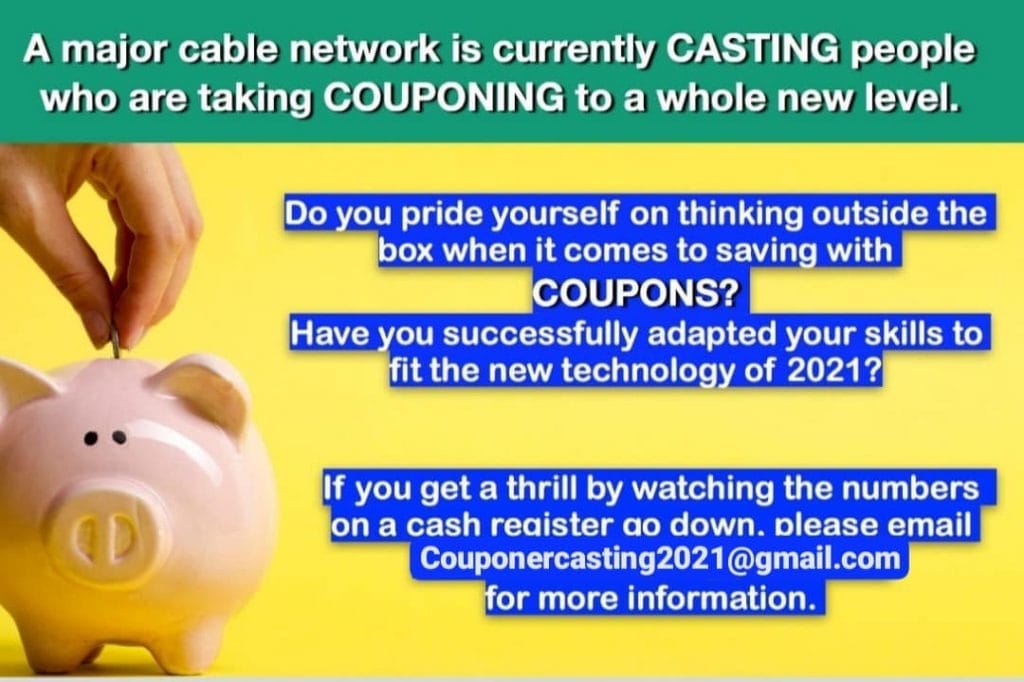 A major cable network is currently CASTING people who are taking COUPONING to a whole new level.

Do you pride yourself on thinking outside the box when it comes to saving with COUPONS?
Have you successfully adapted your skills to fit the new technology of 2021?

If you get a thrill by watching the numbers on a cash register go down, please email Couponercasting2021@gmail.com for more information.